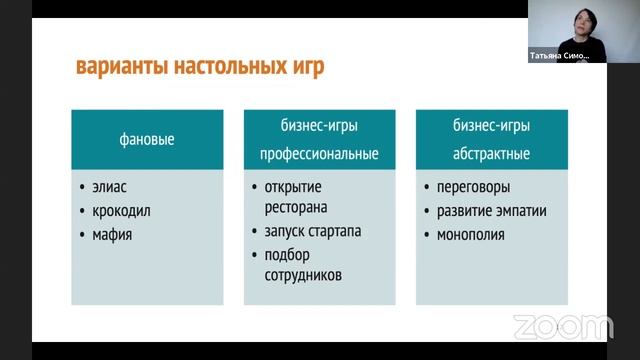 Татьяна Симо...

варианты настольных игр

фановые
• элиас
• крокодил
• мафия

бизнес-игры профессиональные
• открытие ресторана
• запуск стартапа
• подбор сотрудников

бизнес-игры абстрактные
• переговоры
• развитие эмпатии
• монополия

zoom